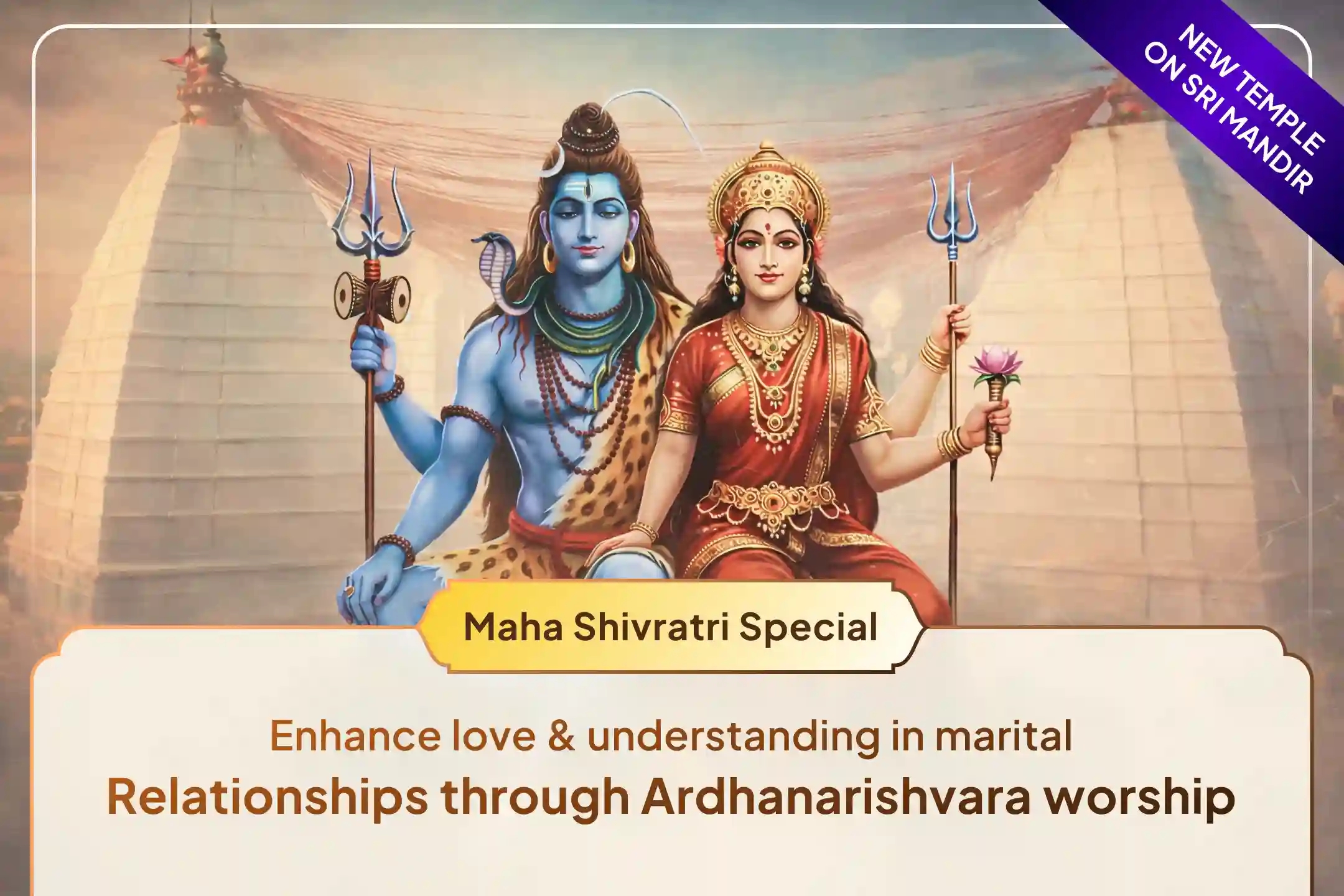 NEW TEMPLE ON SRI MANDIR

Maha Shivratri Special

Enhance love & understanding in marital
Relationships through Ardhanarishvara worship